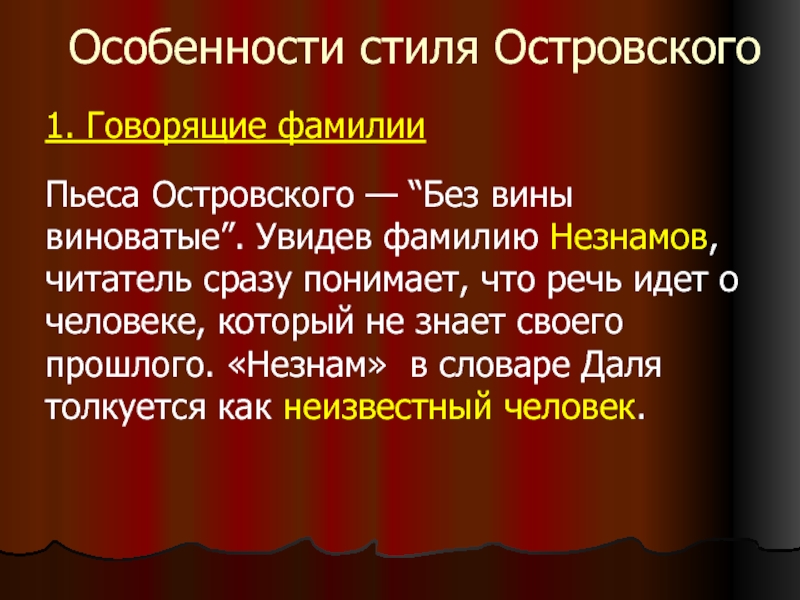 Особенности стиля Островского

1. Говорящие фамилии

Пьеса Островского — “Без вины виноватые”. Увидев фамилию Незнамов, читатель сразу понимает, что речь идет о человеке, который не знает своего прошлого. «Незнам» в словаре Даля толкуется как неизвестный человек.